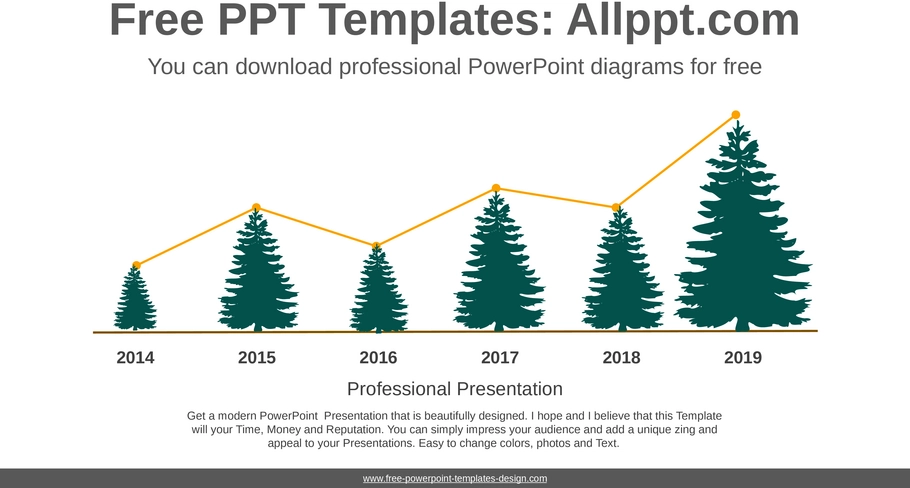 Free PPT Templates: Allppt.com

You can download professional PowerPoint diagrams for free

2014 2015 2016 2017 2018 2019

Professional Presentation

Get a modern PowerPoint Presentation that is beautifully designed. I hope and I believe that this Template will your Time, Money and Reputation. You can simply impress your audience and add a unique zing and appeal to your Presentations. Easy to change colors, photos and Text.

www.free-powerpoint-templates-design.com